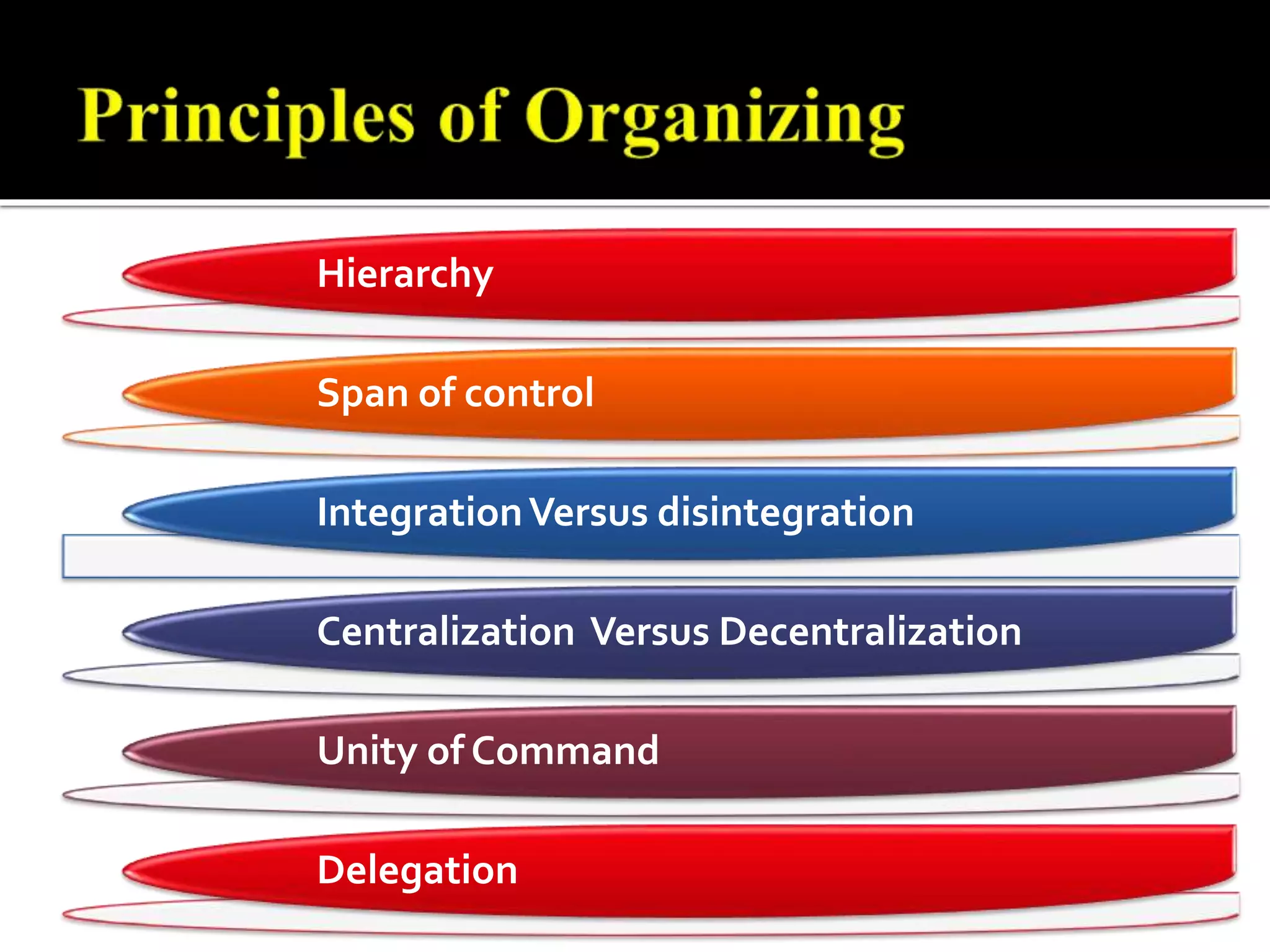 Principles of Organizing

Hierarchy

Span of control

Integration Versus disintegration

Centralization Versus Decentralization

Unity of Command

Delegation